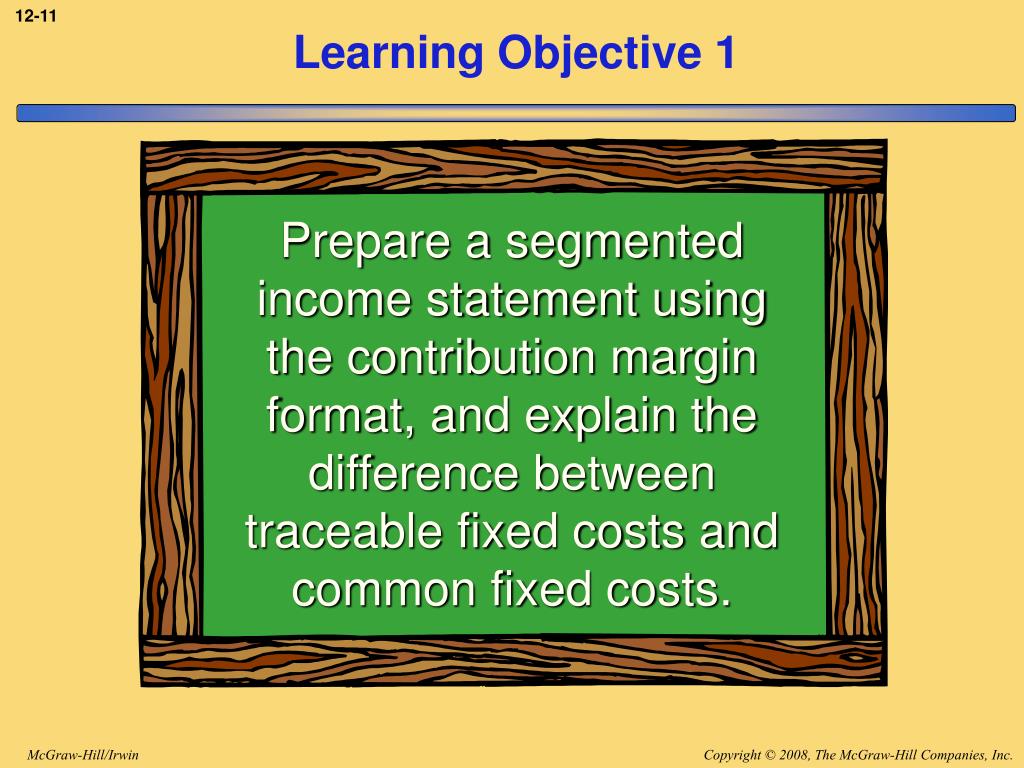 12-11

Learning Objective 1

Prepare a segmented income statement using the contribution margin format, and explain the difference between traceable fixed costs and common fixed costs.

McGraw-Hill/Irwin

Copyright © 2008, The McGraw-Hill Companies, Inc.